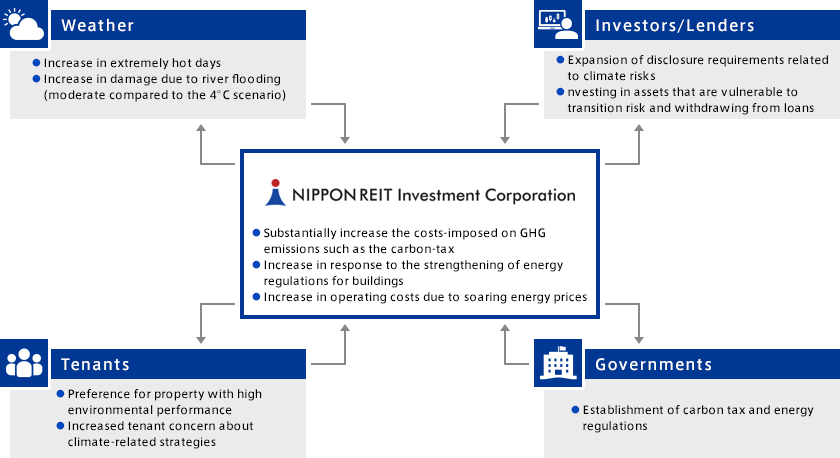 Weather

● Increase in extremely hot days
● Increase in damage due to river flooding (moderate compared to the 4°C scenario)

Investors/Lenders

● Expansion of disclosure requirements related to climate risks
● nvesting in assets that are vulnerable to transition risk and withdrawing from loans

NIPPON REIT Investment Corporation

● Substantially increase the costs-imposed on GHG emissions such as the carbon-tax
● Increase in response to the strengthening of energy regulations for buildings
● Increase in operating costs due to soaring energy prices

Tenants

● Preference for property with high environmental performance
● Increased tenant concern about climate-related strategies

Governments

● Establishment of carbon tax and energy regulations